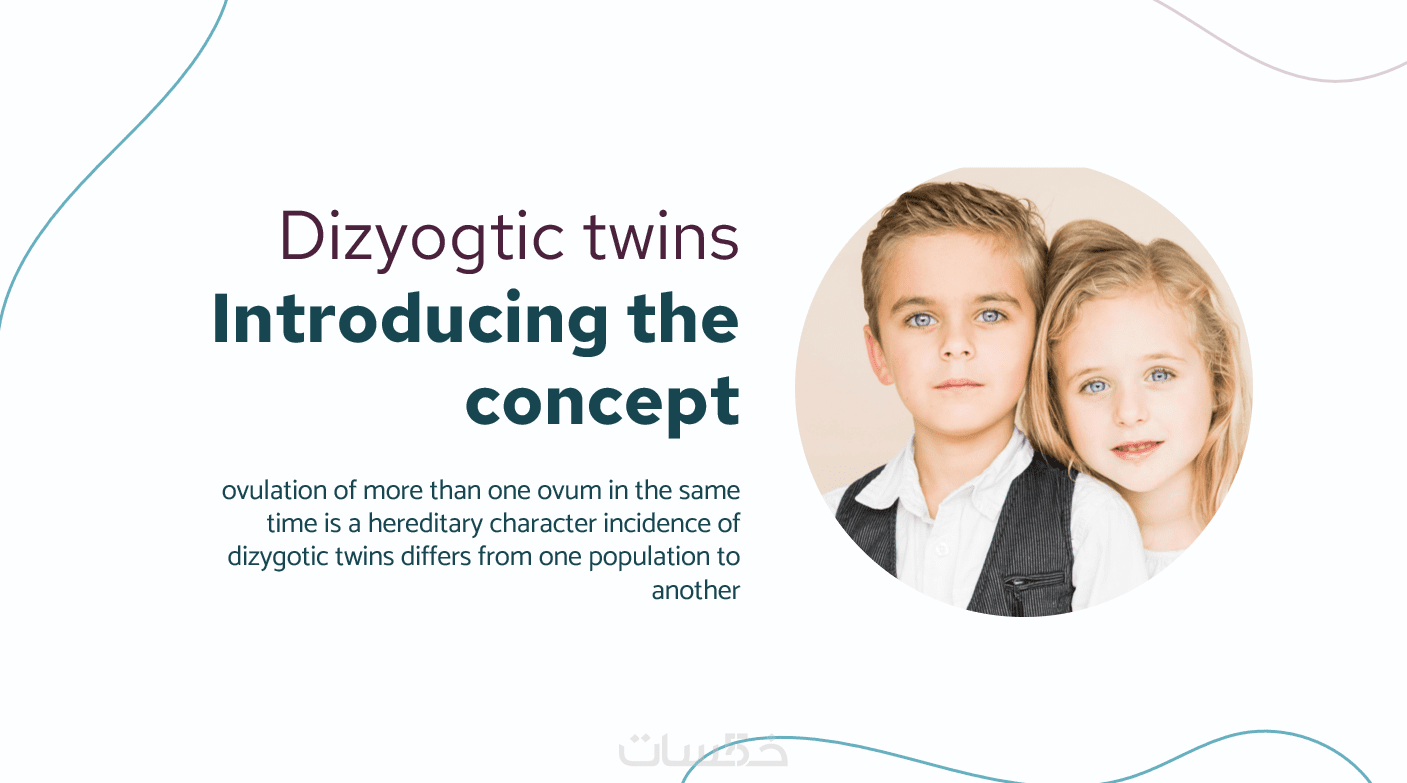 Dizyogtic twins
Introducing the concept

ovulation of more than one ovum in the same time is a hereditary character incidence of dizygotic twins differs from one population to another

خمسات